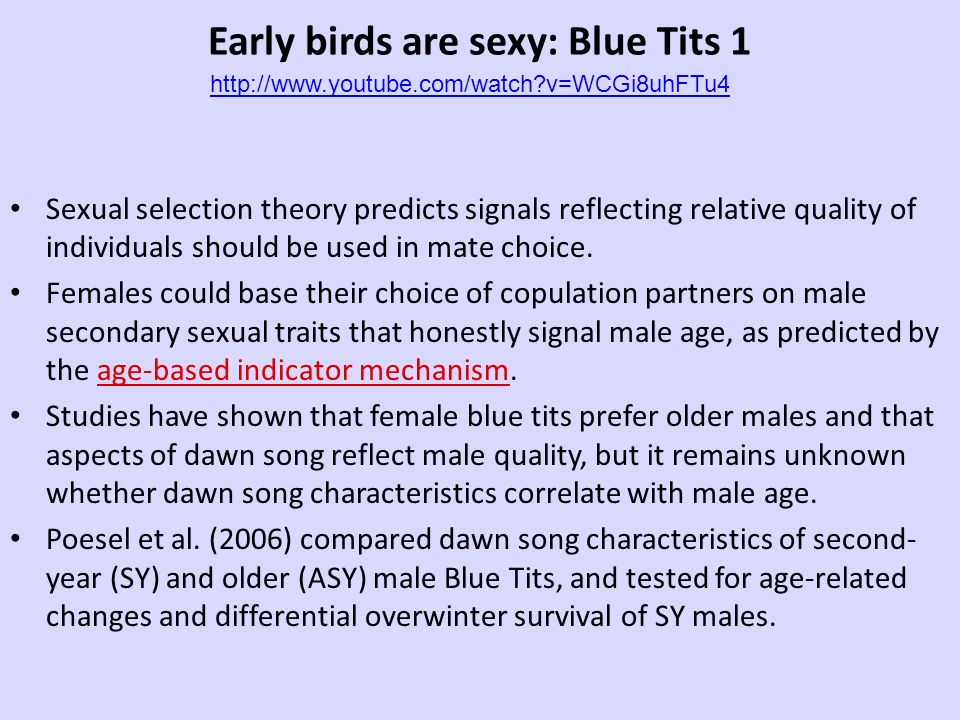 Early birds are sexy: Blue Tits 1

http://www.youtube.com/watch?v=WCGi8uhFTu4

• Sexual selection theory predicts signals reflecting relative quality of individuals should be used in mate choice.

• Females could base their choice of copulation partners on male secondary sexual traits that honestly signal male age, as predicted by the age-based indicator mechanism.

• Studies have shown that female blue tits prefer older males and that aspects of dawn song reflect male quality, but it remains unknown whether dawn song characteristics correlate with male age.

• Poesel et al. (2006) compared dawn song characteristics of second-year (SY) and older (ASY) male Blue Tits, and tested for age-related changes and differential overwinter survival of SY males.